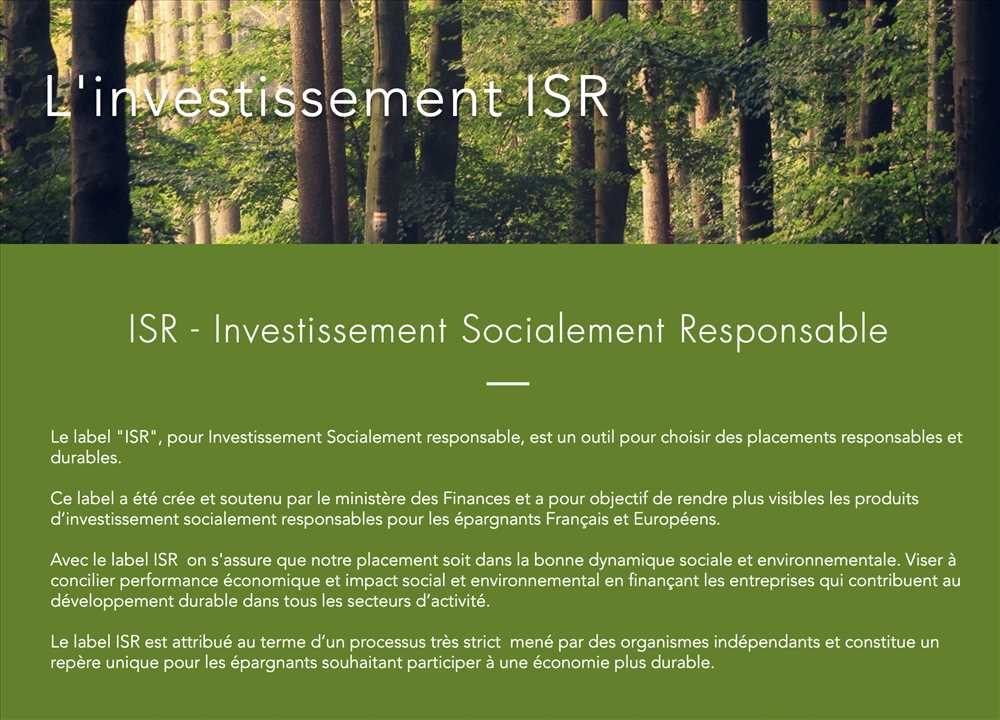 L'investissement ISR

ISR - Investissement Socialement Responsable

Le label "ISR", pour Investissement Socialement responsable, est un outil pour choisir des placements responsables et durables.

Ce label a été crée et soutenu par le ministère des Finances et a pour objectif de rendre plus visibles les produits d'investissement socialement responsables pour les épargnants Français et Européens.

Avec le label ISR on s'assure que notre placement soit dans la bonne dynamique sociale et environnementale. Viser à concilier performance économique et impact social et environnemental en finançant les entreprises qui contribuent au développement durable dans tous les secteurs d'activité.

Le label ISR est attribué au terme d'un processus très strict mené par des organismes indépendants et constitue un repère unique pour les épargnants souhaitant participer à une économie plus durable.